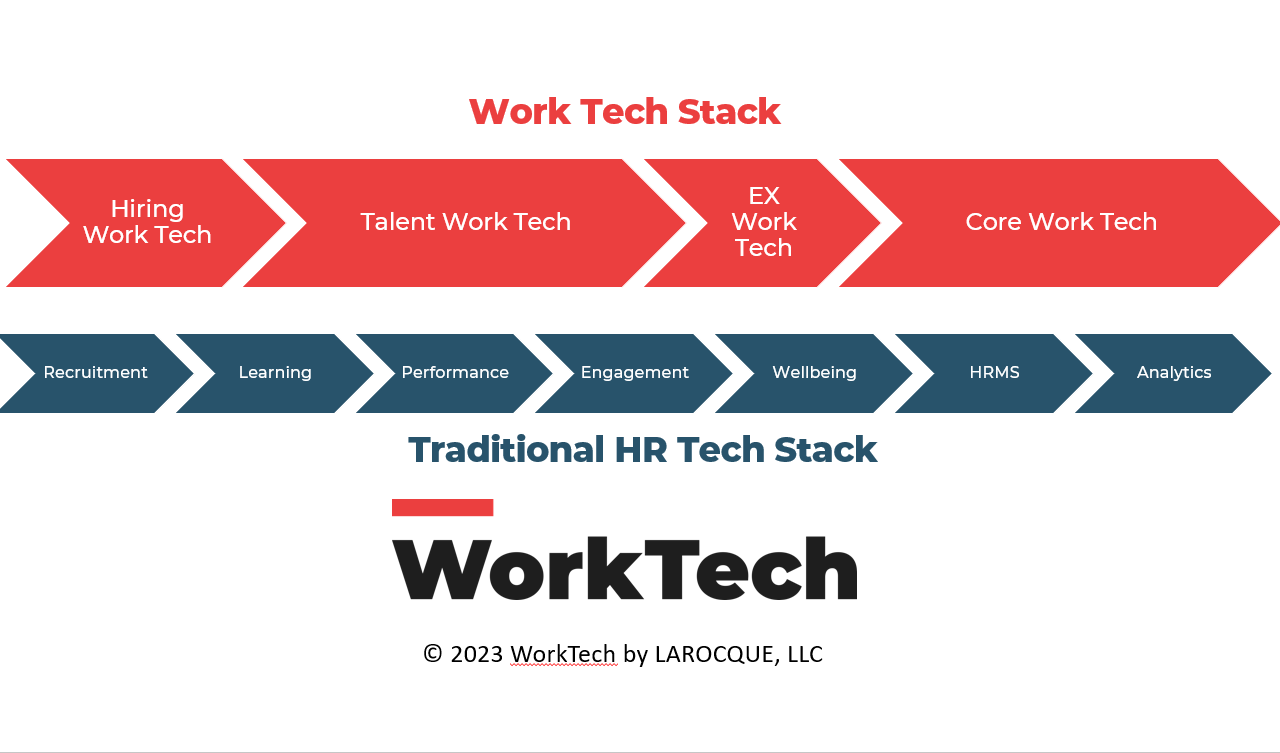 Work Tech Stack

Hiring Work Tech

Talent Work Tech

EX Work Tech

Core Work Tech

Recruitment

Learning

Performance

Engagement

Wellbeing

HRMS

Analytics

Traditional HR Tech Stack

WorkTech

© 2023 WorkTech by LAROCQUE, LLC